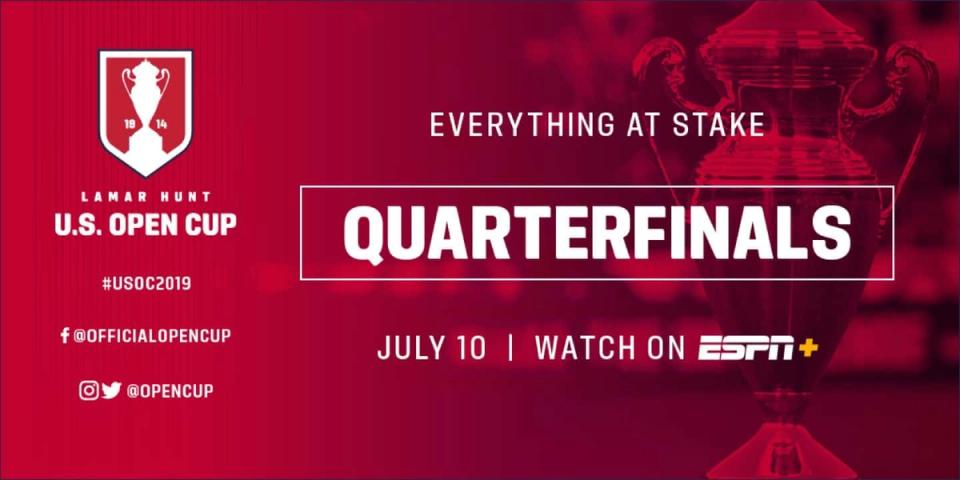 19 14

LAMAR HUNT
U.S. OPEN CUP

#USOC2019

@OFFICIALOPENCUP

@OPENCUP

EVERYTHING AT STAKE

QUARTERFINALS

JULY 10 | WATCH ON ESPN+